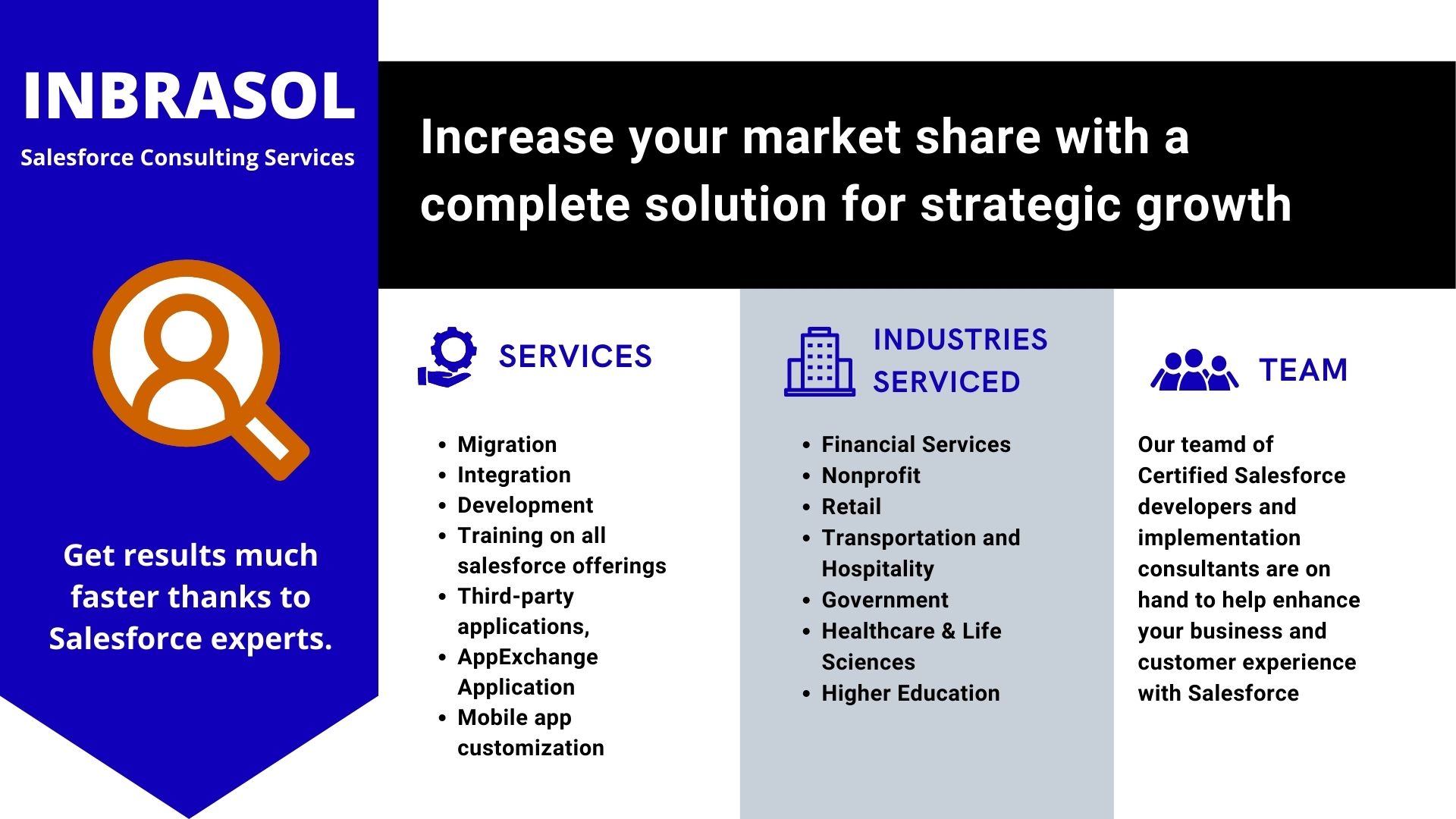 INBRASOL
Salesforce Consulting Services

Get results much faster thanks to Salesforce experts.

Increase your market share with a complete solution for strategic growth

SERVICES

- Migration
- Integration
- Development
- Training on all salesforce offerings
- Third-party applications,
- AppExchange Application
- Mobile app customization

INDUSTRIES SERVICED

- Financial Services
- Nonprofit
- Retail
- Transportation and Hospitality
- Government
- Healthcare & Life Sciences
- Higher Education

TEAM

Our teamd of Certified Salesforce developers and implementation consultants are on hand to help enhance your business and customer experience with Salesforce